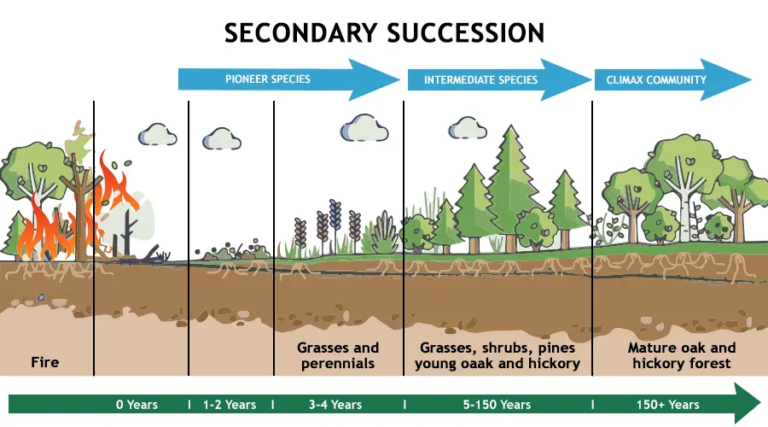 SECONDARY SUCCESSION

PIONEER SPECIES

INTERMEDIATE SPECIES

CLIMAX COMMUNITY

Fire

Grasses and perennials

Grasses, shrubs, pines young oaak and hickory

Mature oak and hickory forest

0 Years | 1-2 Years | 3-4 Years | 5-150 Years | 150+ Years